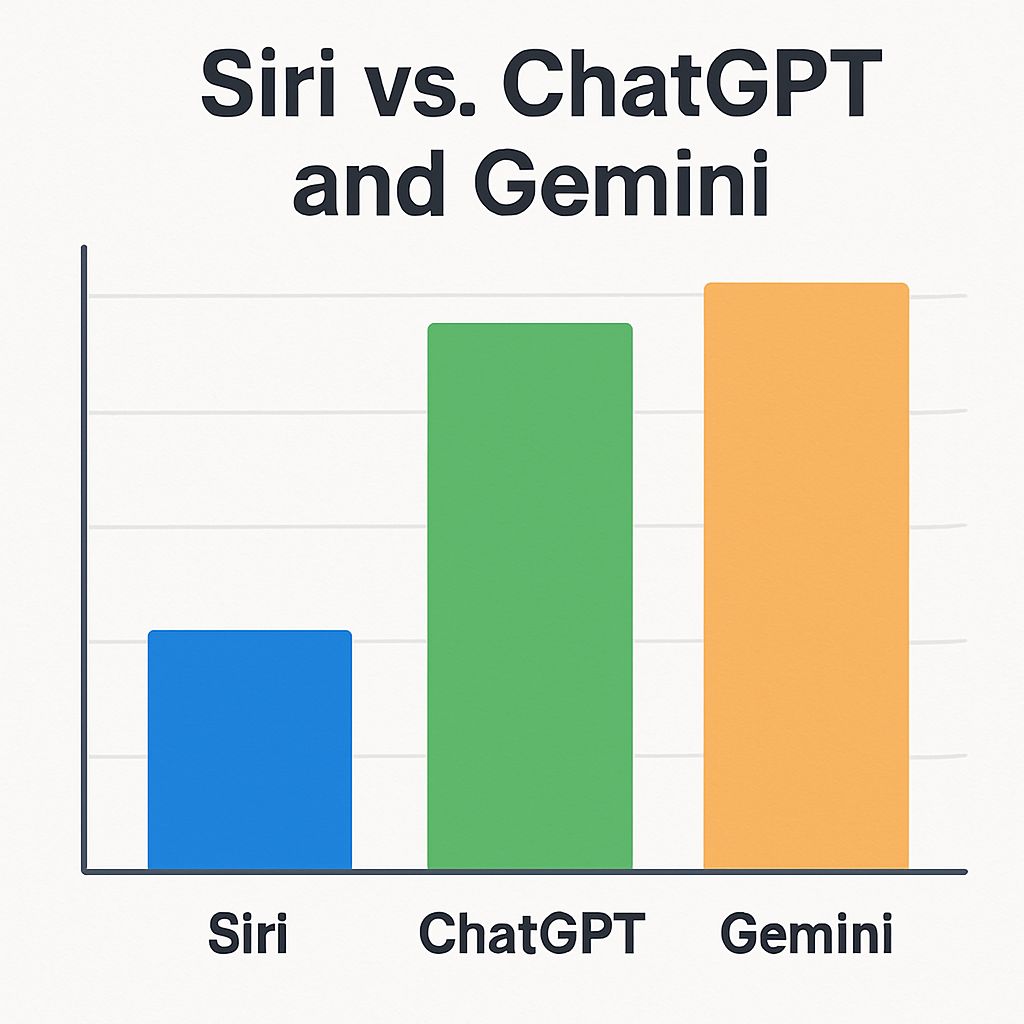 Siri vs. ChatGPT and Gemini

Siri
ChatGPT
Gemini